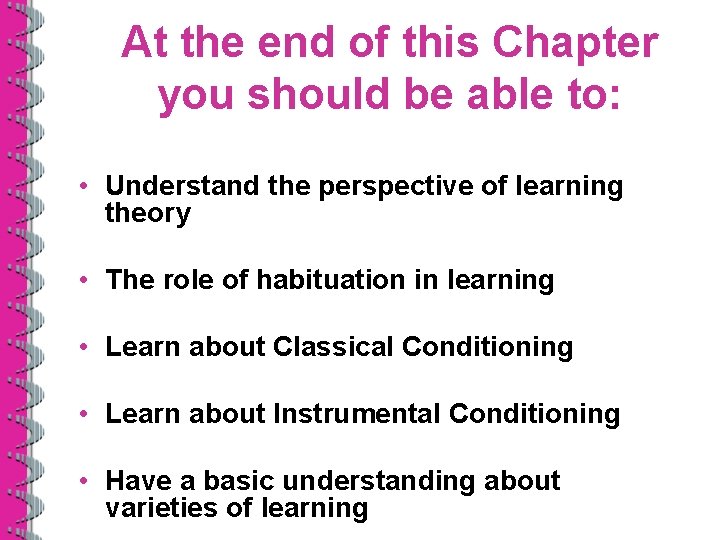 At the end of this Chapter you should be able to:

• Understand the perspective of learning theory

• The role of habituation in learning

• Learn about Classical Conditioning

• Learn about Instrumental Conditioning

• Have a basic understanding about varieties of learning